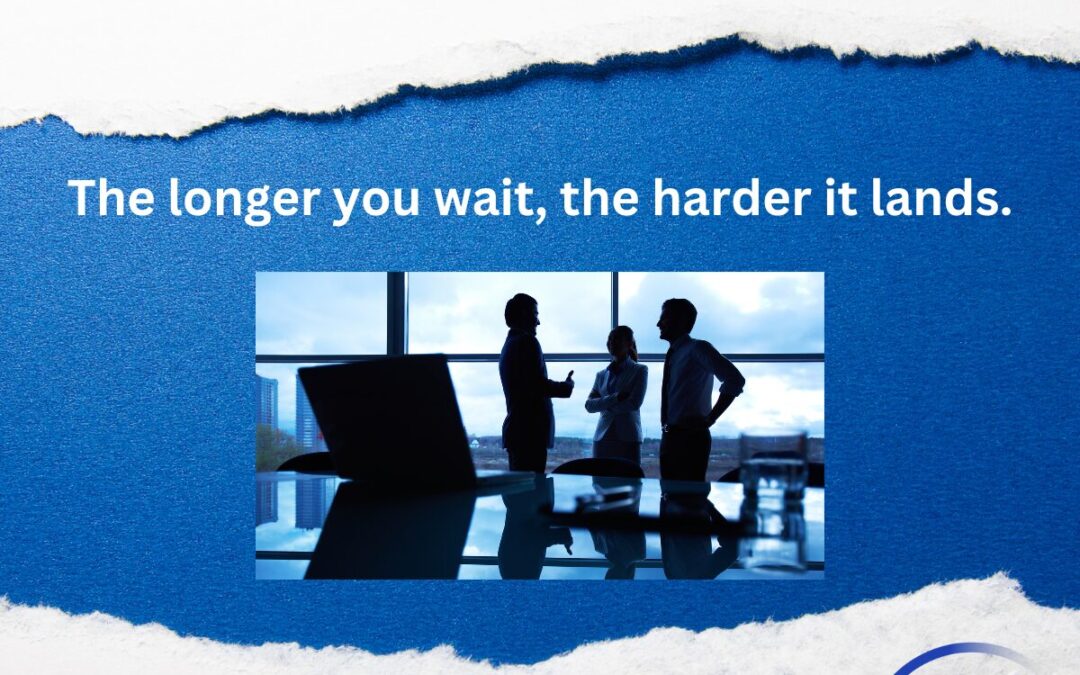 The longer you wait, the harder it lands.